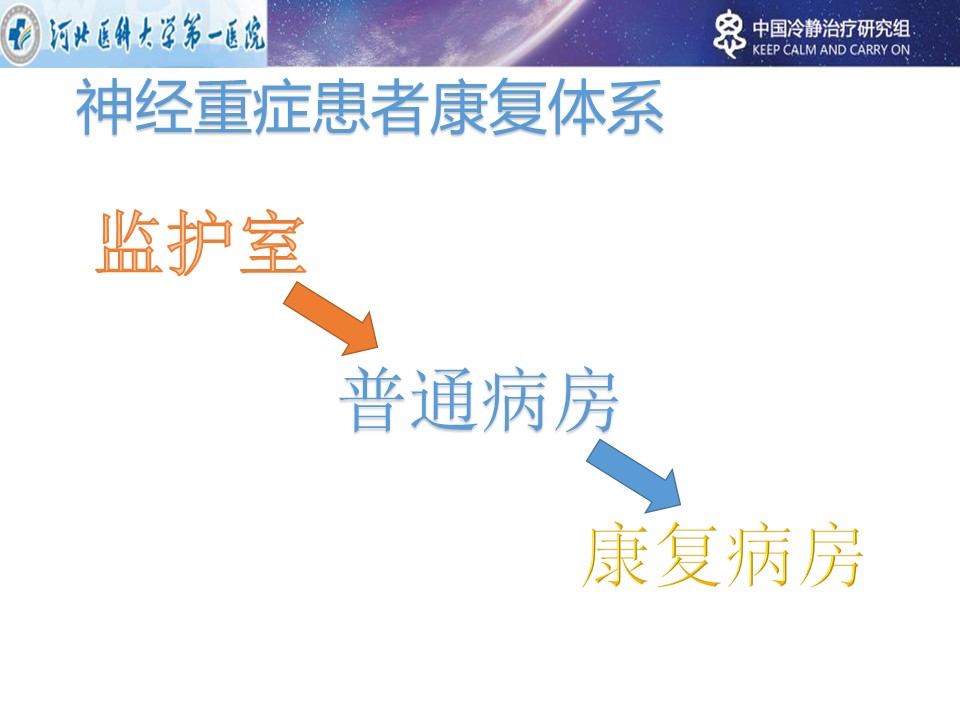 河北医科大学第一医院

中国冷静治疗研究组
KEEP CALM AND CARRY ON

神经重症患者康复体系

监护室

普通病房

康复病房